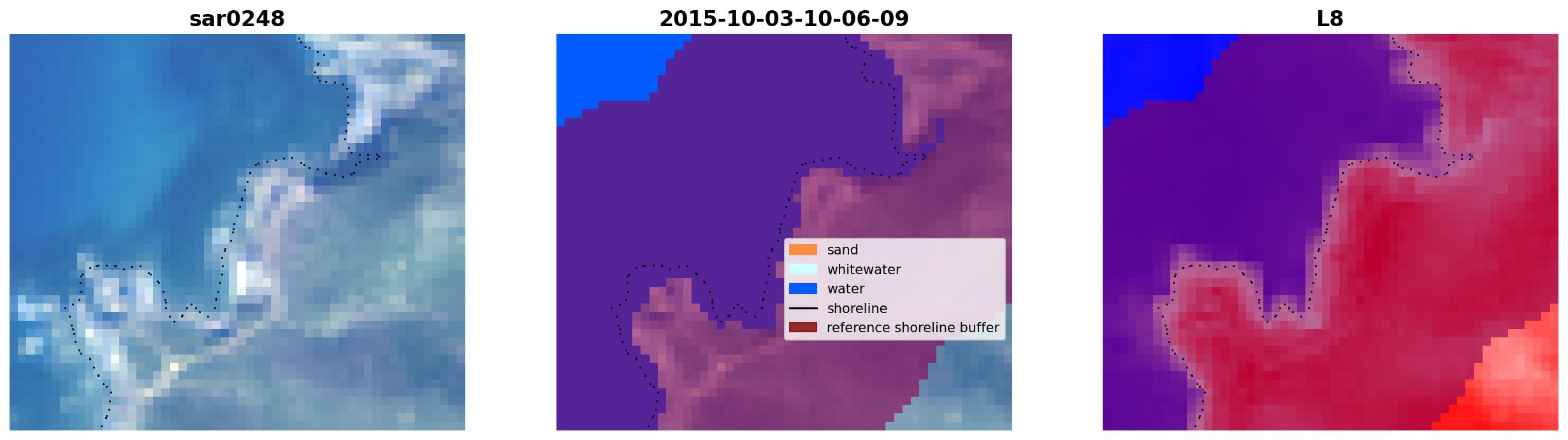 sar0248

2015-10-03-10-06-09

sand
whitewater
water
shoreline
reference shoreline buffer

L8